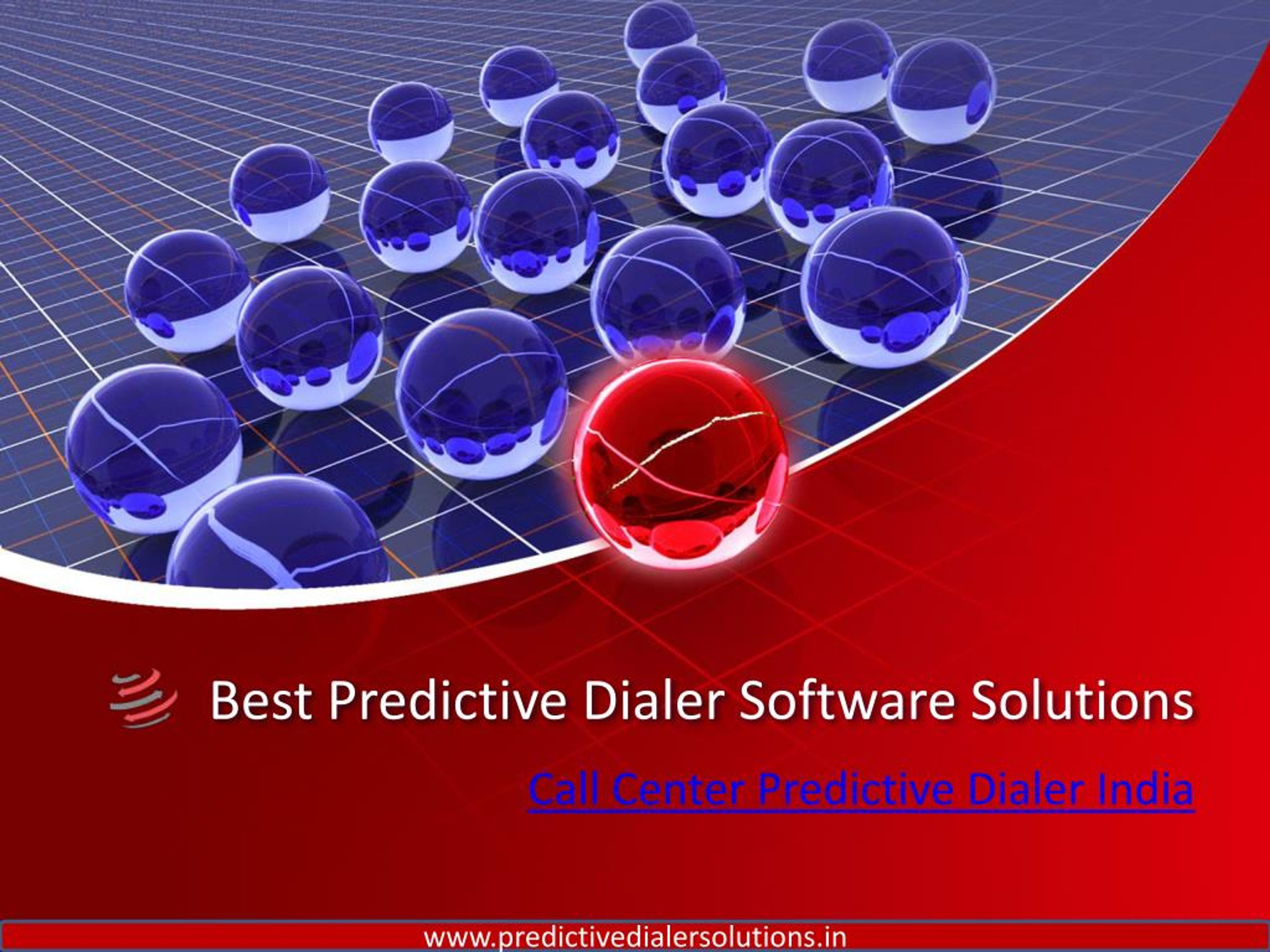 Best Predictive Dialer Software Solutions

Call Center Predictive Dialer India

www.predictivedialersolutions.in